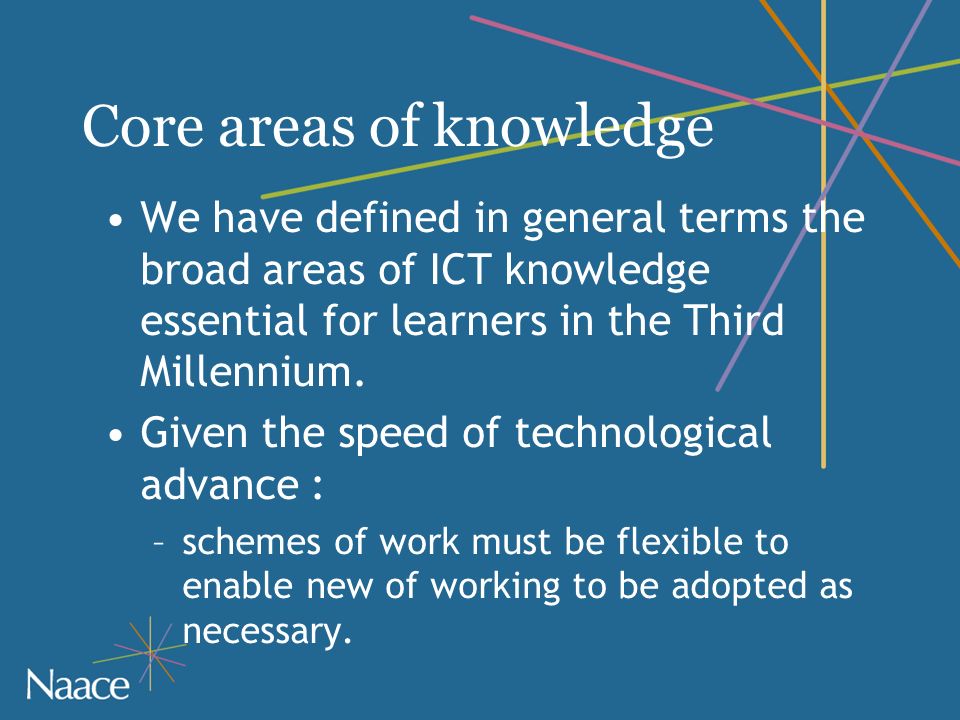 Core areas of knowledge

• We have defined in general terms the broad areas of ICT knowledge essential for learners in the Third Millennium.

• Given the speed of technological advance :

– schemes of work must be flexible to enable new of working to be adopted as necessary.

Naace